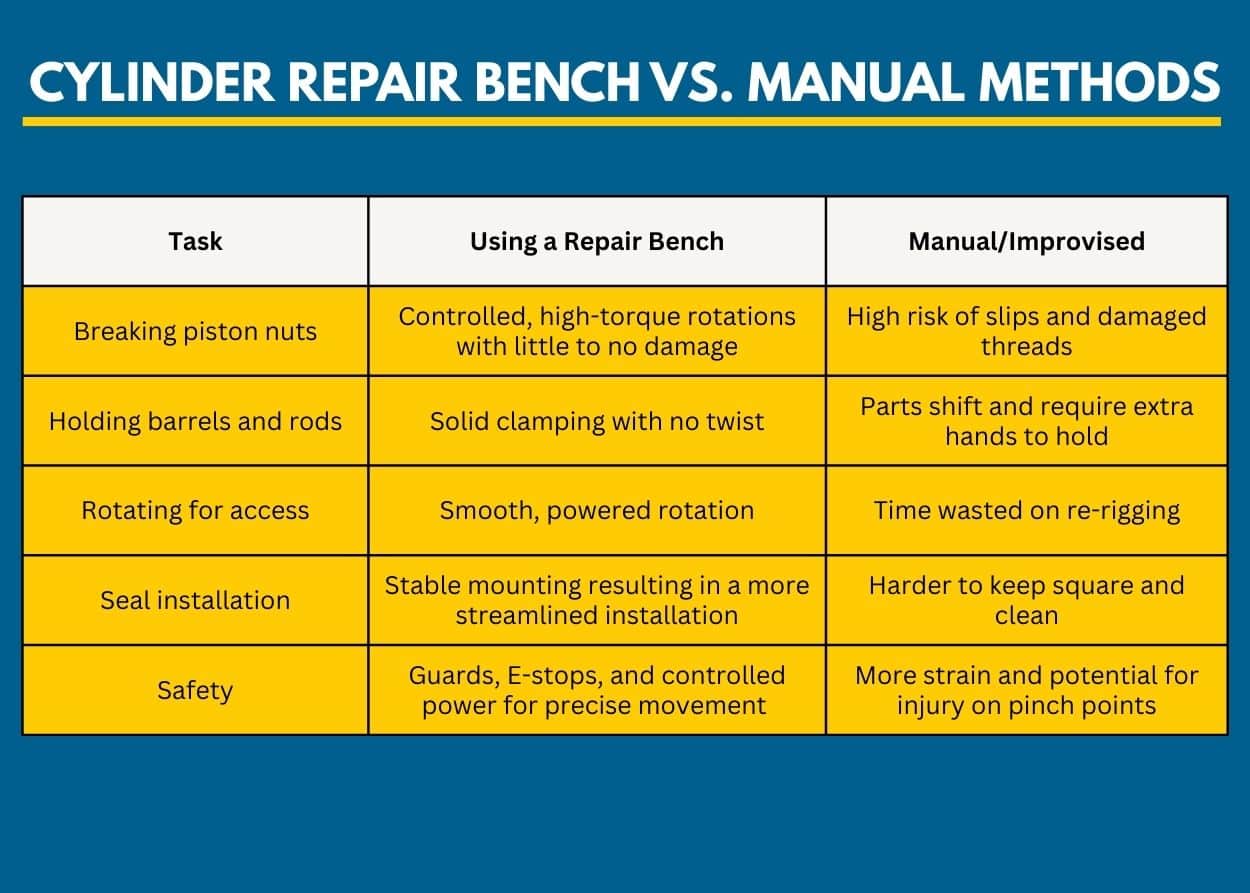 CYLINDER REPAIR BENCH VS. MANUAL METHODS

| Task | Using a Repair Bench | Manual/Improvised |
|---|---|---|
| Breaking piston nuts | Controlled, high-torque rotations with little to no damage | High risk of slips and damaged threads |
| Holding barrels and rods | Solid clamping with no twist | Parts shift and require extra hands to hold |
| Rotating for access | Smooth, powered rotation | Time wasted on re-rigging |
| Seal installation | Stable mounting resulting in a more streamlined installation | Harder to keep square and clean |
| Safety | Guards, E-stops, and controlled power for precise movement | More strain and potential for injury on pinch points |